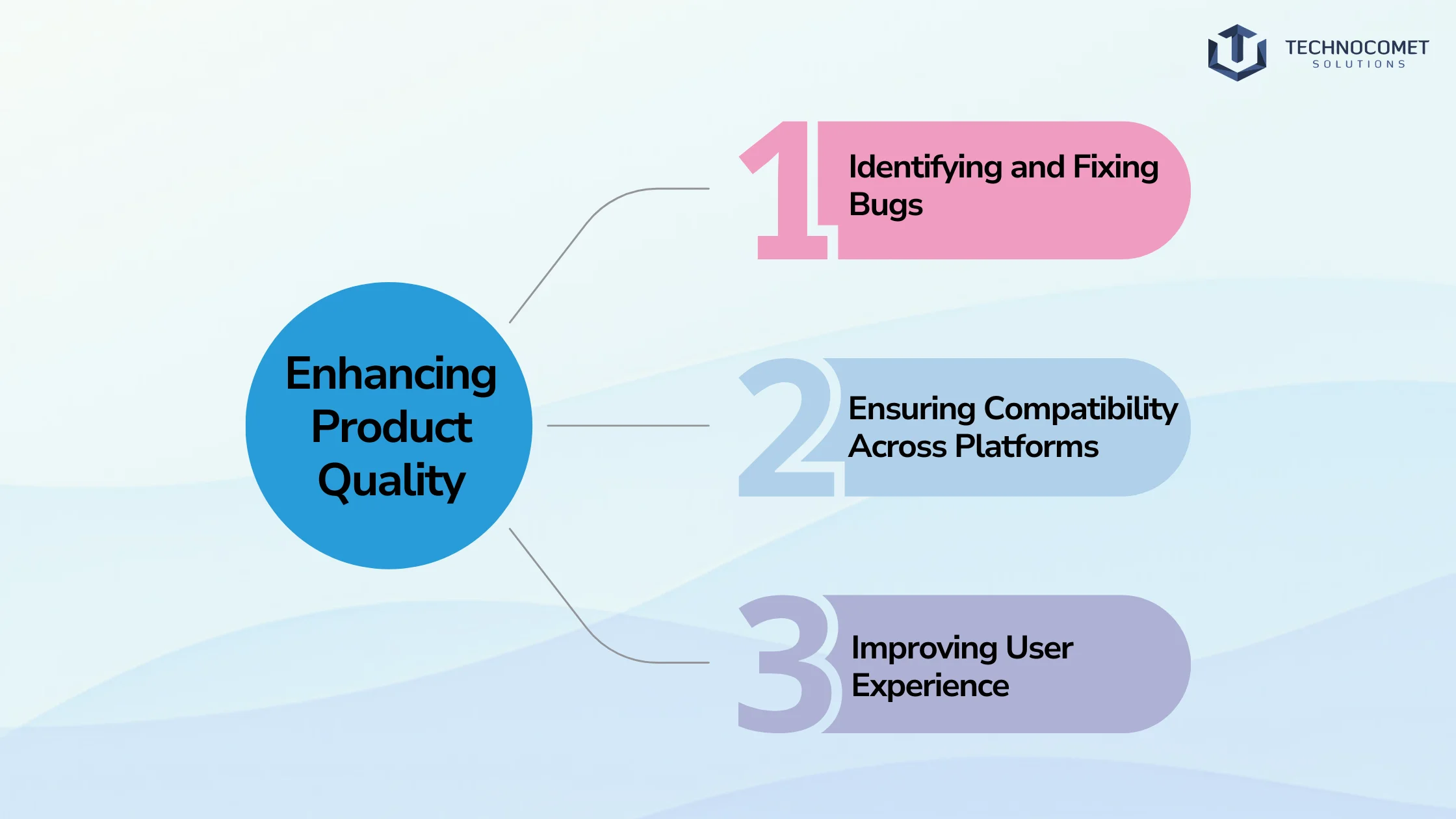 TECHNOCOMET
SOLUTIONS

Enhancing Product Quality

1 Identifying and Fixing Bugs

2 Ensuring Compatibility Across Platforms

3 Improving User Experience